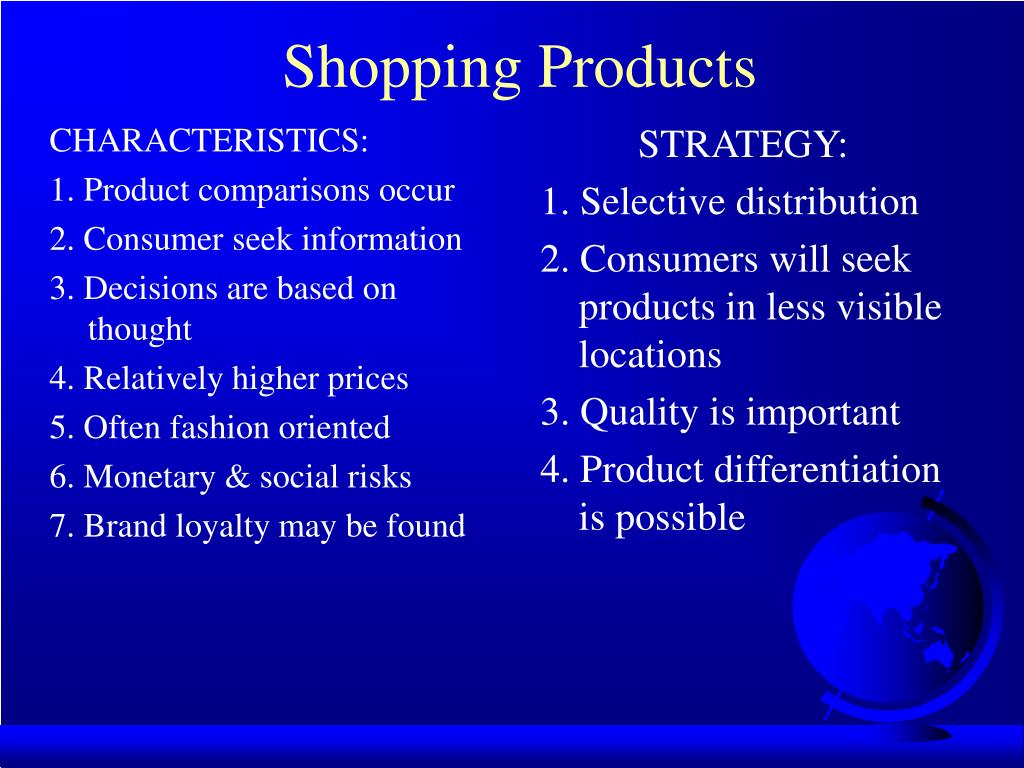 Shopping Products

CHARACTERISTICS:
1. Product comparisons occur
2. Consumer seek information
3. Decisions are based on thought
4. Relatively higher prices
5. Often fashion oriented
6. Monetary & social risks
7. Brand loyalty may be found

STRATEGY:
1. Selective distribution
2. Consumers will seek products in less visible locations
3. Quality is important
4. Product differentiation is possible